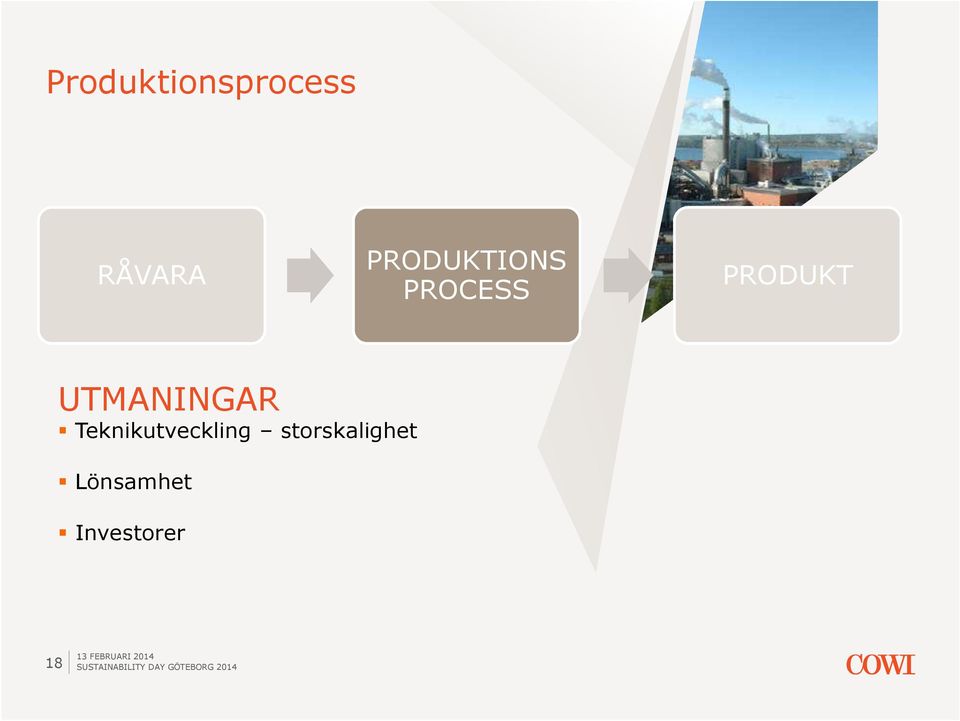 Produktionsprocess

RÅVARA

PRODUKTIONS PROCESS

PRODUKT

UTMANINGAR

▪ Teknikutveckling – storskalighet

▪ Lönsamhet

▪ Investorer

18

13 FEBRUARI 2014
SUSTAINABILITY DAY GÖTEBORG 2014

COWI